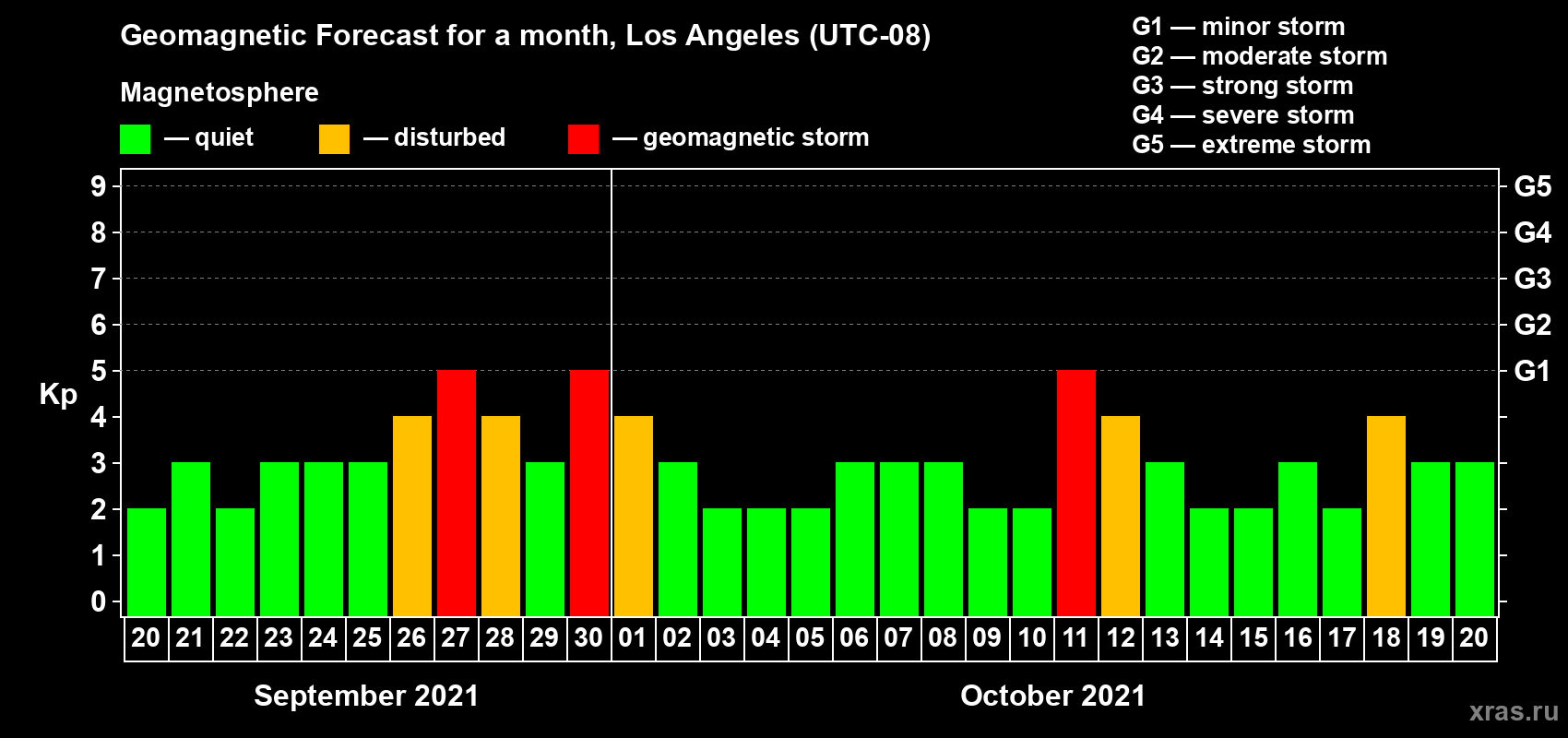 Geomagnetic Forecast for a month, Los Angeles (UTC-08)

Magnetosphere

— quiet — disturbed — geomagnetic storm

G1 — minor storm
G2 — moderate storm
G3 — strong storm
G4 — severe storm
G5 — extreme storm

Kp

9 8 7 6 5 4 3 2 1 0

G5 G4 G3 G2 G1

20 21 22 23 24 25 26 27 28 29 30 01 02 03 04 05 06 07 08 09 10 11 12 13 14 15 16 17 18 19 20

September 2021

October 2021

xras.ru